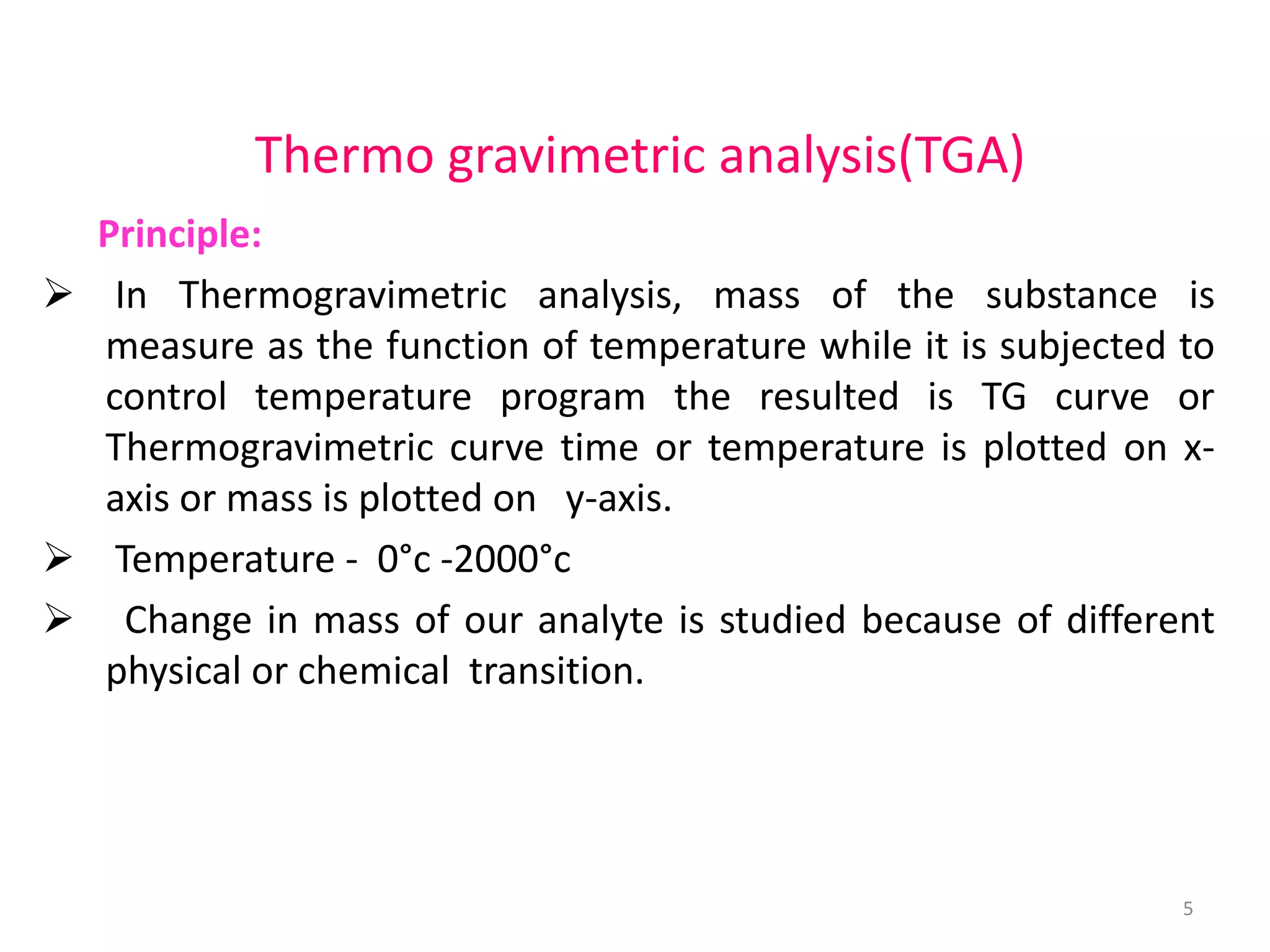 Thermo gravimetric analysis(TGA)

Principle:

➢ In Thermogravimetric analysis, mass of the substance is measure as the function of temperature while it is subjected to control temperature program the resulted is TG curve or Thermogravimetric curve time or temperature is plotted on x-axis or mass is plotted on y-axis.

➢ Temperature - 0°c -2000°c

➢ Change in mass of our analyte is studied because of different physical or chemical transition.

5